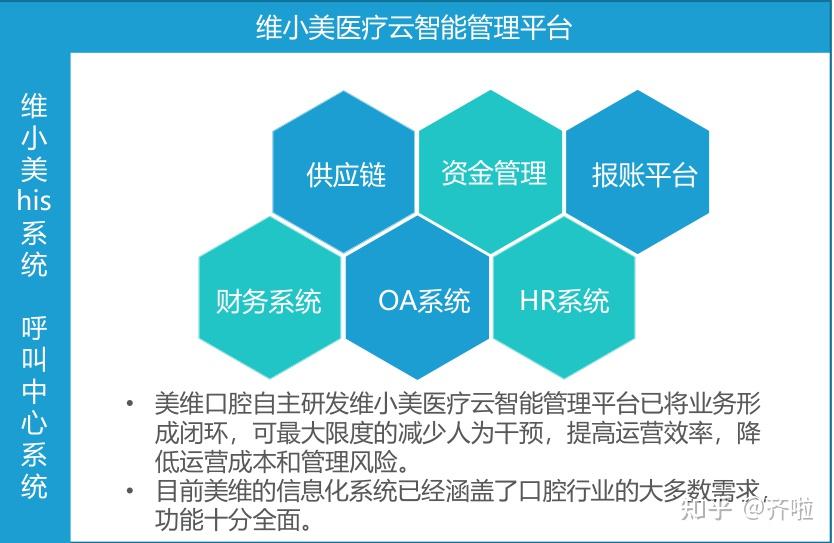 维小美医疗云智能管理平台

维小美his系统

呼叫中心系统

供应链

资金管理

报账平台

财务系统

OA系统

HR系统

• 美维口腔自主研发维小美医疗云智能管理平台已将业务形成闭环，可最大限度的减少人为干预，提高运营效率，降低运营成本和管理风险。
• 目前美维的信息化系统已经涵盖了口腔行业的大多数需求，功能十分全面。

知乎 @齐啦